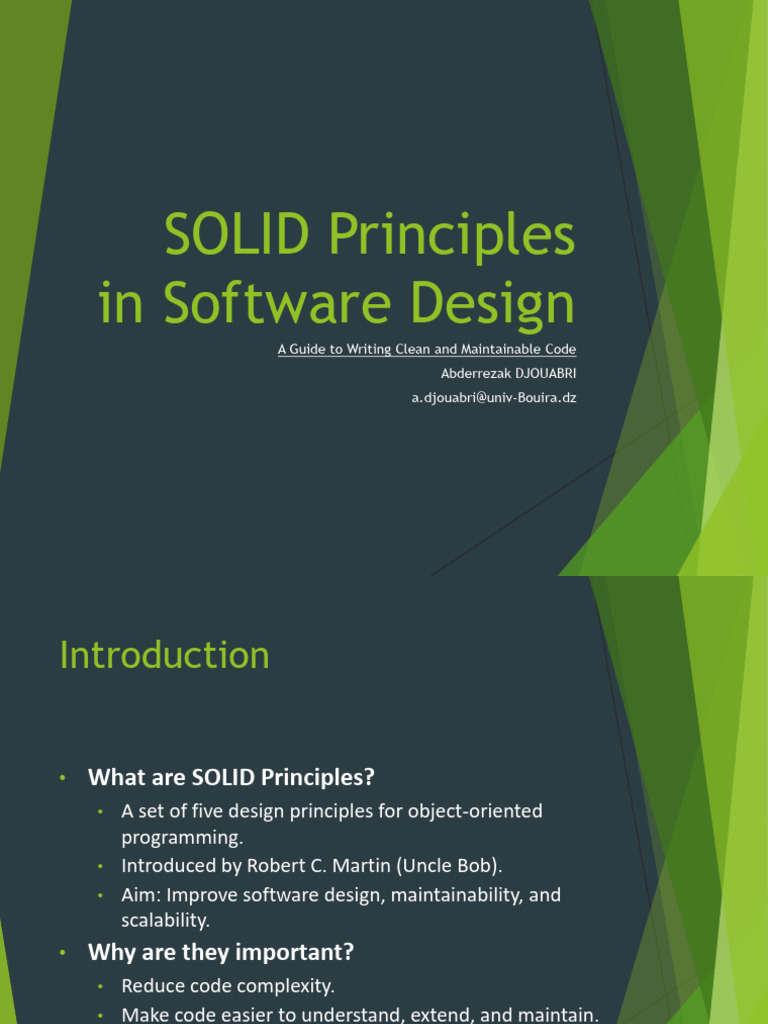 SOLID Principles in Software Design

A Guide to Writing Clean and Maintainable Code

Abderrezak DJOUABRI

a.djouabri@univ-Bouira.dz

Introduction

• What are SOLID Principles?
  • A set of five design principles for object-oriented programming.
  • Introduced by Robert C. Martin (Uncle Bob).
  • Aim: Improve software design, maintainability, and scalability.
• Why are they important?
  • Reduce code complexity.
  • Make code easier to understand, extend, and maintain.